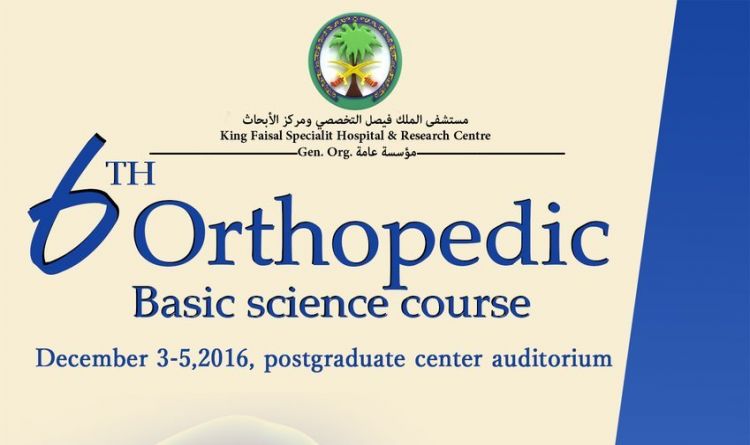 مستشفى الملك فيصل التخصصي ومركز الأبحاث
King Faisal Specialit Hospital & Research Centre
Gen. Org. مؤسسة عامة

6TH Orthopedic
Basic science course

December 3-5,2016, postgraduate center auditorium